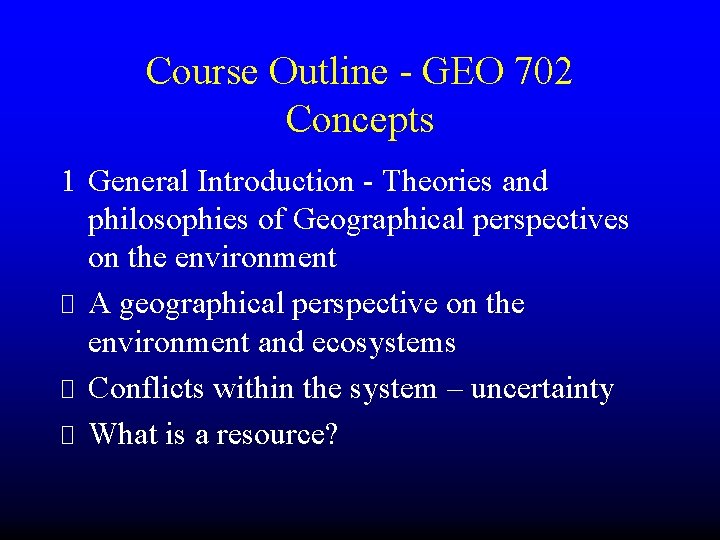 Course Outline - GEO 702
Concepts

1 General Introduction - Theories and philosophies of Geographical perspectives on the environment

☐ A geographical perspective on the environment and ecosystems

☐ Conflicts within the system – uncertainty

☐ What is a resource?